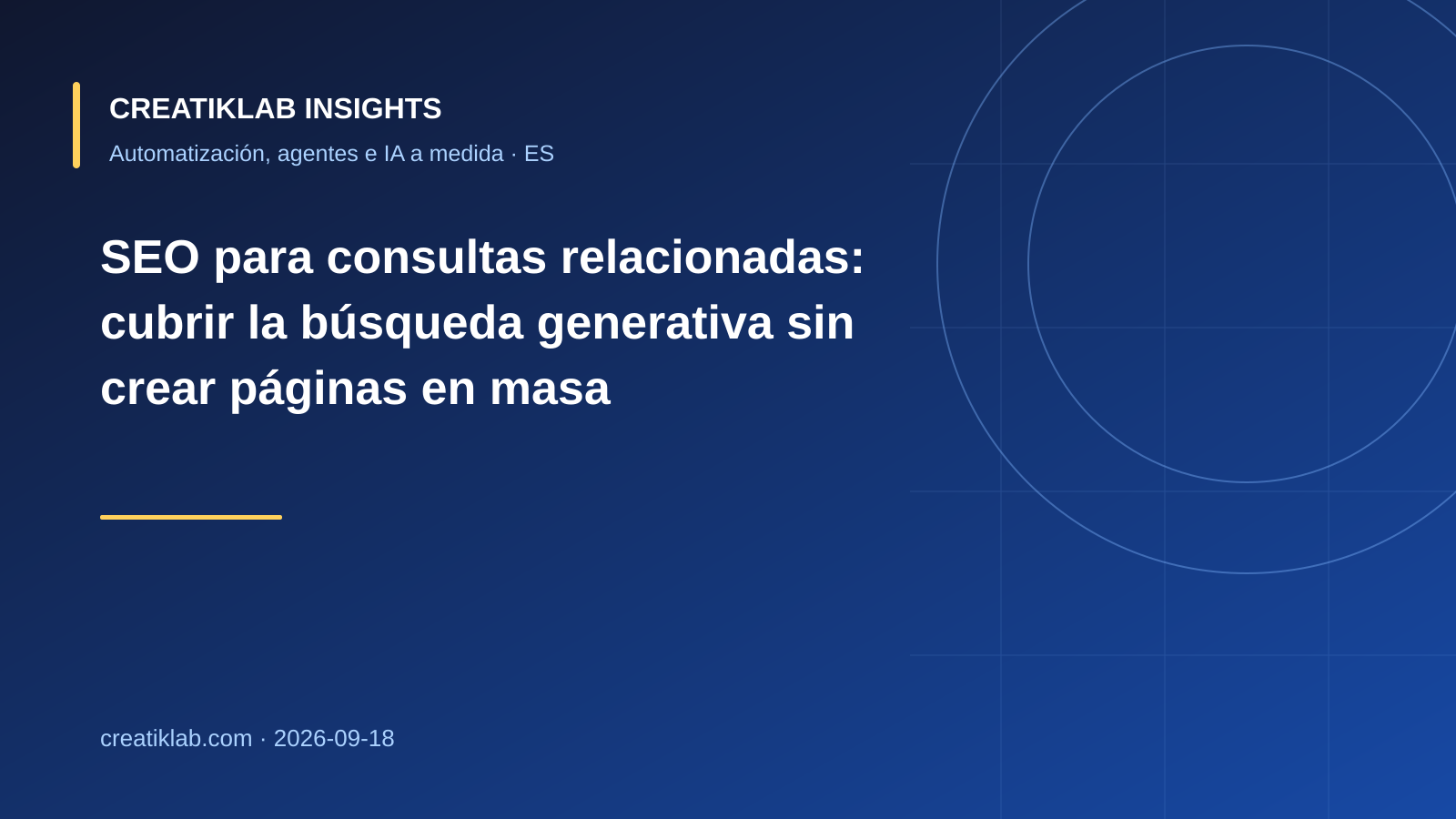 CREATIKLAB INSIGHTS
Automatización, agentes e IA a medida · ES

SEO para consultas relacionadas: cubrir la búsqueda generativa sin crear páginas en masa

creatiklab.com · 2026-09-18